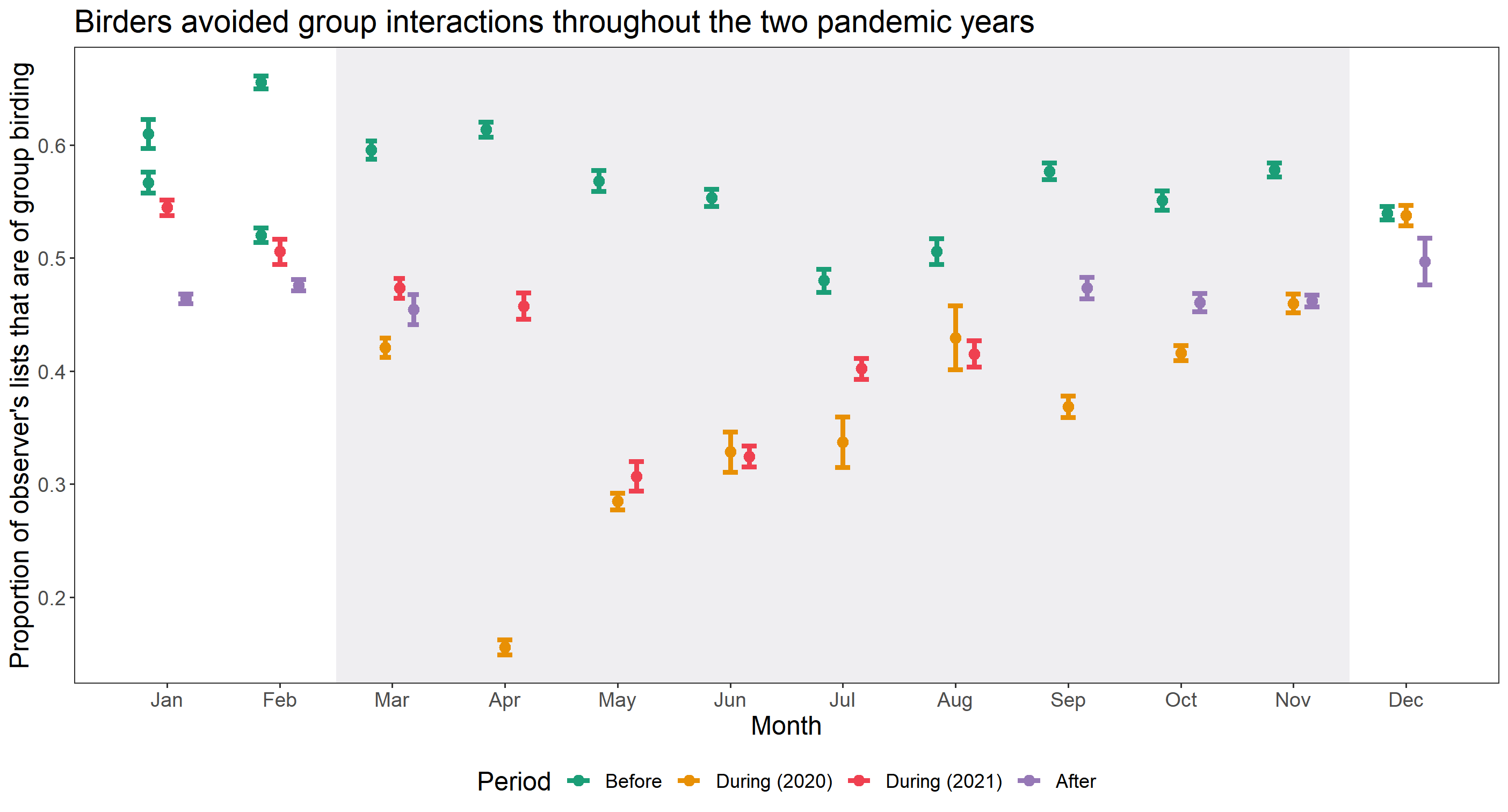 Birders avoided group interactions throughout the two pandemic years

Proportion of observer's lists that are of group birding

0.6
0.5
0.4
0.3
0.2

Jan Feb Mar Apr May Jun Jul Aug Sep Oct Nov Dec

Month

Period Before During (2020) During (2021) After